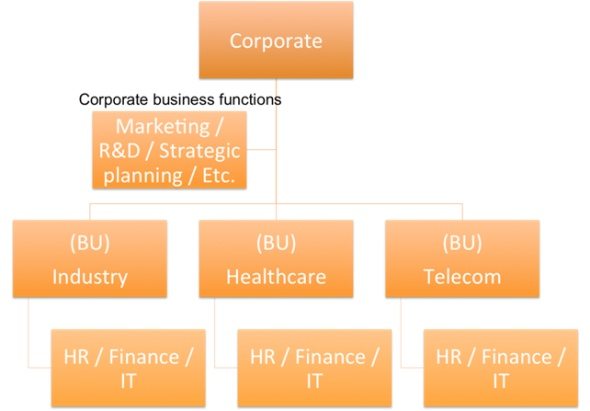 Corporate

Corporate business functions

Marketing / R&D / Strategic planning / Etc.

(BU) Industry

(BU) Healthcare

(BU) Telecom

HR / Finance / IT

HR / Finance / IT

HR / Finance / IT